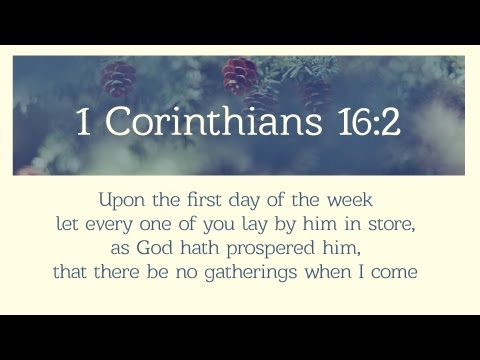 1 Corinthians 16:2

Upon the first day of the week
let every one of you lay by him in store,
as God hath prospered him,
that there be no gatherings when I come